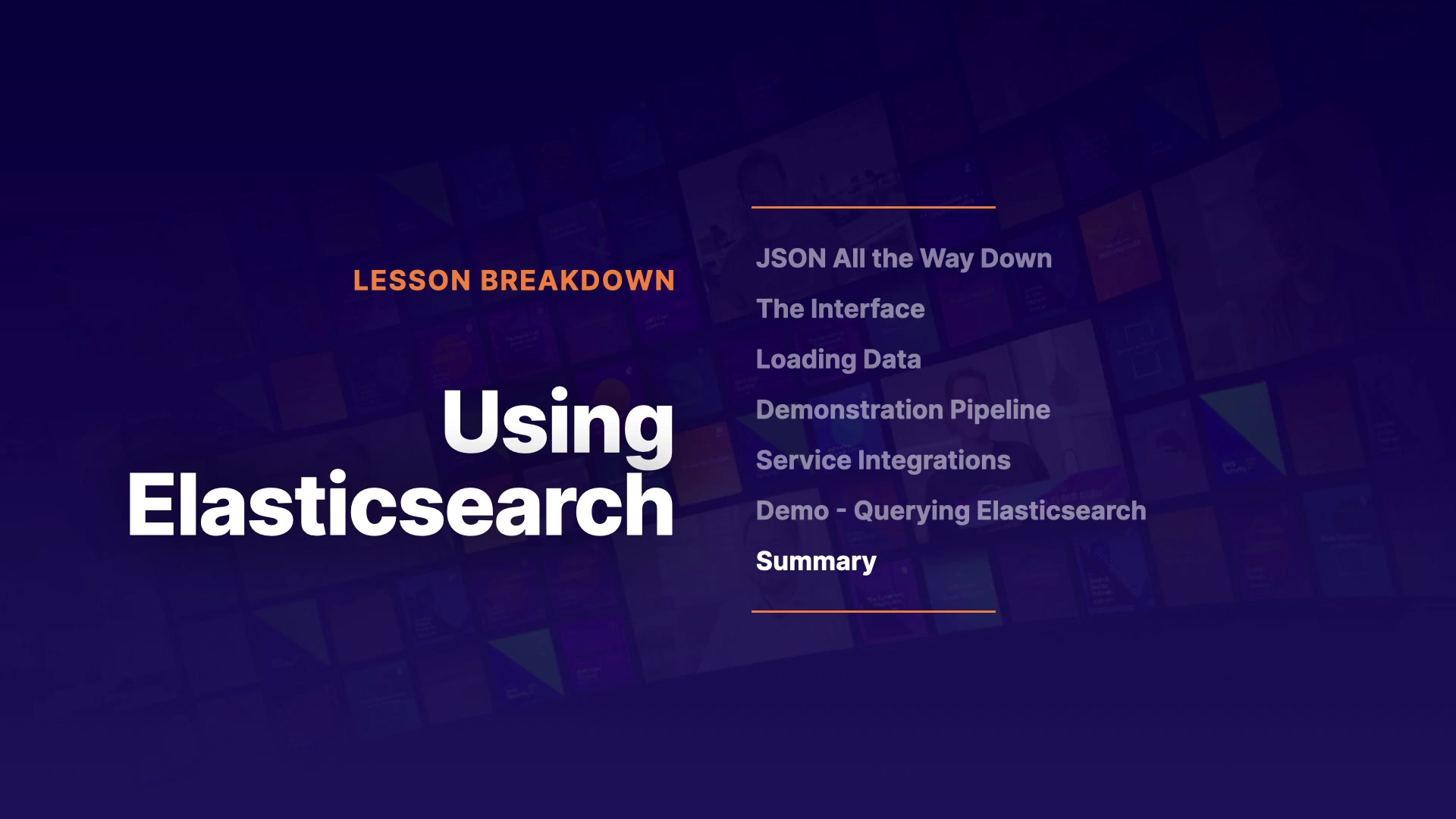 LESSON BREAKDOWN

Using Elasticsearch

JSON All the Way Down

The Interface

Loading Data

Demonstration Pipeline

Service Integrations

Demo - Querying Elasticsearch

Summary